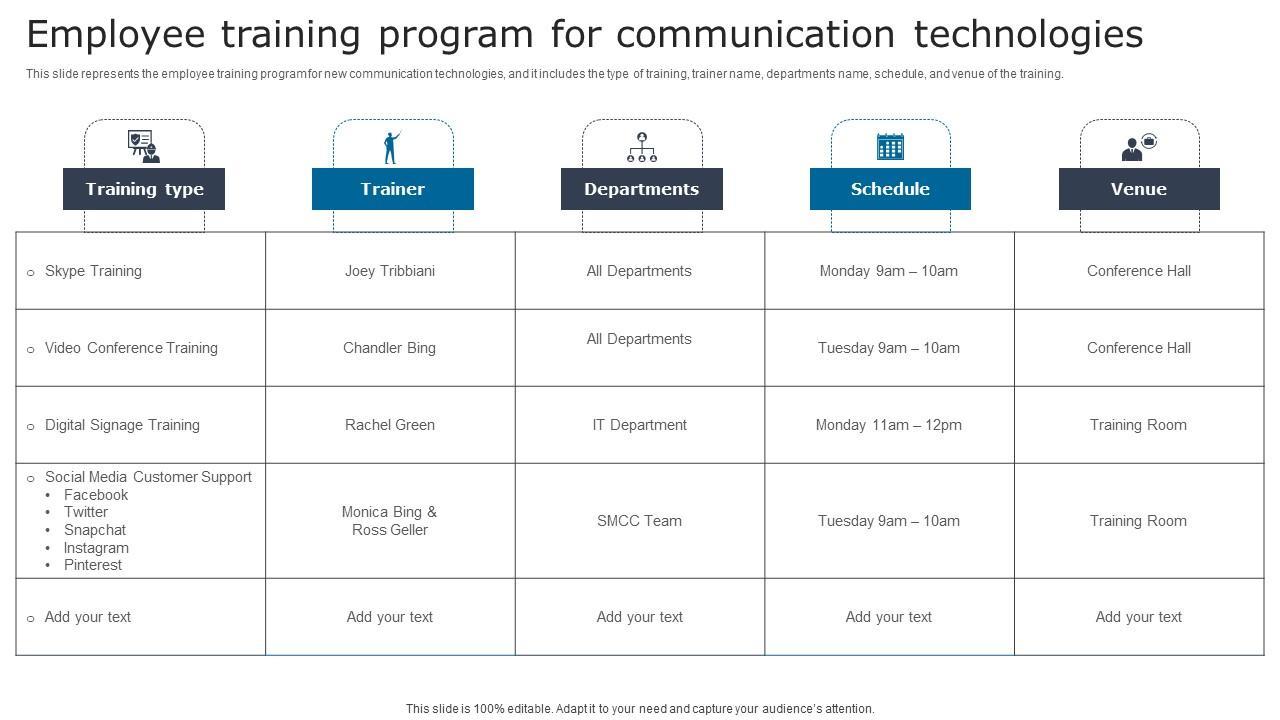 Employee training program for communication technologies

This slide represents the employee training program for new communication technologies, and it includes the type of training, trainer name, departments name, schedule, and venue of the training.

| Training type | Trainer | Departments | Schedule | Venue |
|---|---|---|---|---|
| ○ Skype Training | Joey Tribbiani | All Departments | Monday 9am – 10am | Conference Hall |
| ○ Video Conference Training | Chandler Bing | All Departments | Tuesday 9am – 10am | Conference Hall |
| ○ Digital Signage Training | Rachel Green | IT Department | Monday 11am – 12pm | Training Room |
| ○ Social Media Customer Support • Facebook • Twitter • Snapchat • Instagram • Pinterest | Monica Bing & Ross Geller | SMCC Team | Tuesday 9am – 10am | Training Room |
| ○ Add your text | Add your text | Add your text | Add your text | Add your text |

This slide is 100% editable. Adapt it to your need and capture your audience's attention.